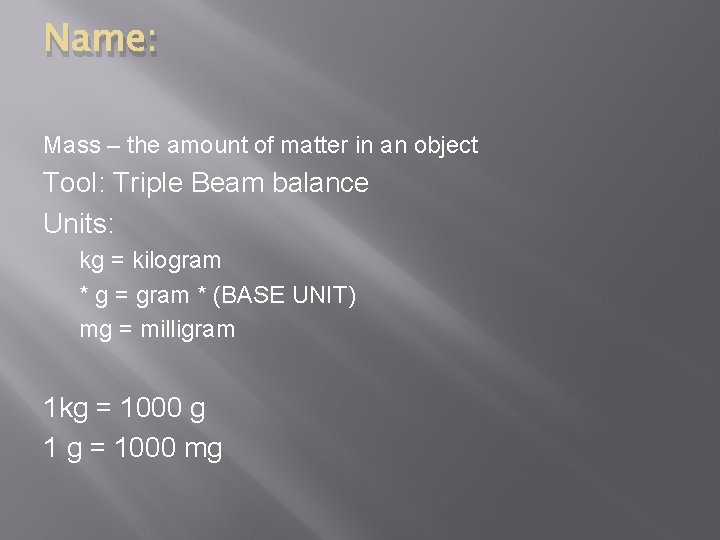 Name:

Mass – the amount of matter in an object

Tool: Triple Beam balance

Units:

kg = kilogram

* g = gram * (BASE UNIT)

mg = milligram

1kg = 1000 g

1 g = 1000 mg